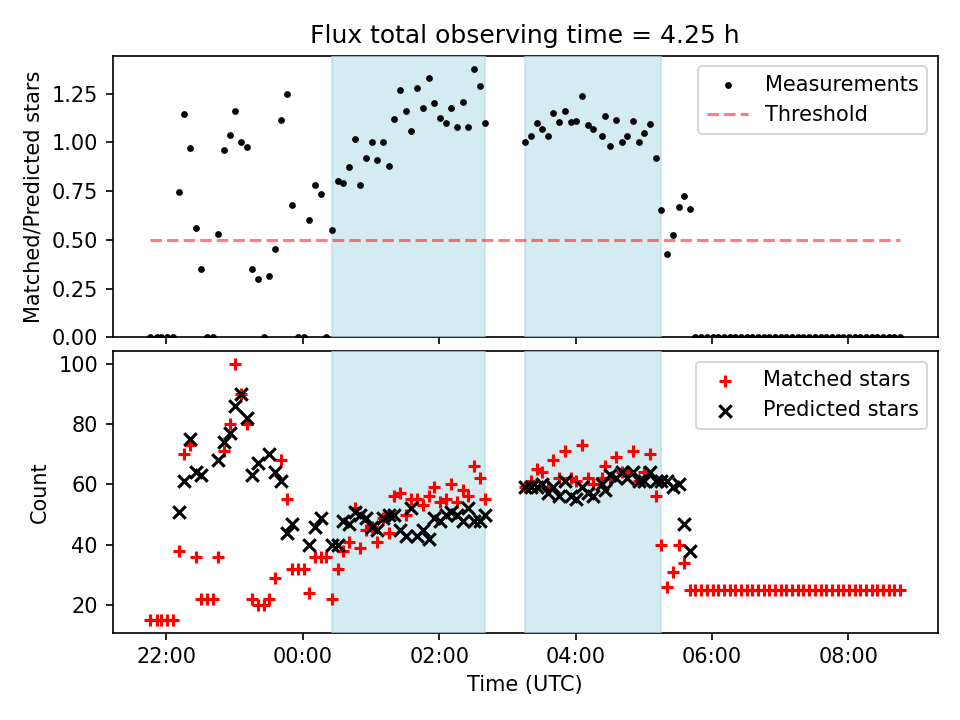 Flux total observing time = 4.25 h

Matched/Predicted stars

1.25
1.00
0.75
0.50
0.25
0.00

Measurements
Threshold

Count

100
80
60
40
20

Matched stars
Predicted stars

22:00
00:00
02:00
04:00
06:00
08:00

Time (UTC)